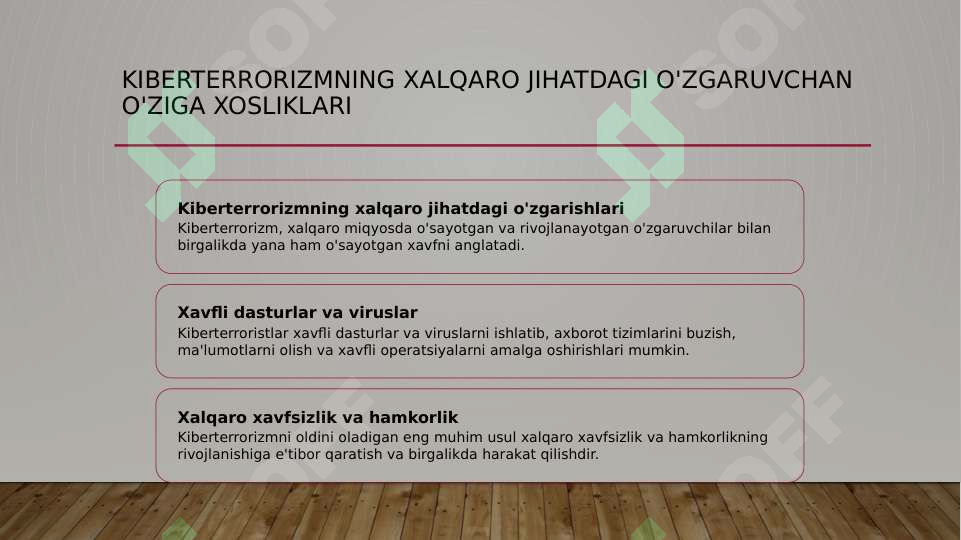 KIBERTERRORIZMNING XALQARO JIHATDAGI O'ZGARUVCHAN O'ZIGA XOSLIKLARI

Kiberterrorizmning xalqaro jihatdagi o'zgarishlari
Kiberterrorizm, xalqaro miqyosda o'sayotgan va rivojlanayotgan o'zgaruvchilar bilan birgalikda yana ham o'sayotgan xavfni anglatadi.

Xavfli dasturlar va viruslar
Kiberterroristlar xavfli dasturlar va viruslarni ishlatib, axborot tizimlarini buzish, ma'lumotlarni olish va xavfli operatsiyalarni amalga oshirishlari mumkin.

Xalqaro xavfsizlik va hamkorlik
Kiberterrorizmni oldini oladigan eng muhim usul xalqaro xavfsizlik va hamkorlikning rivojlanishiga e'tibor qaratish va birgalikda harakat qilishdir.